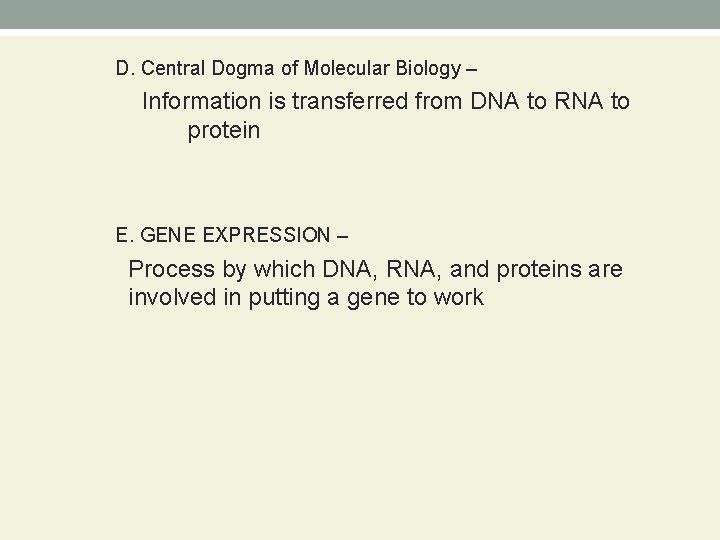 D. Central Dogma of Molecular Biology –

Information is transferred from DNA to RNA to protein

E. GENE EXPRESSION –

Process by which DNA, RNA, and proteins are involved in putting a gene to work